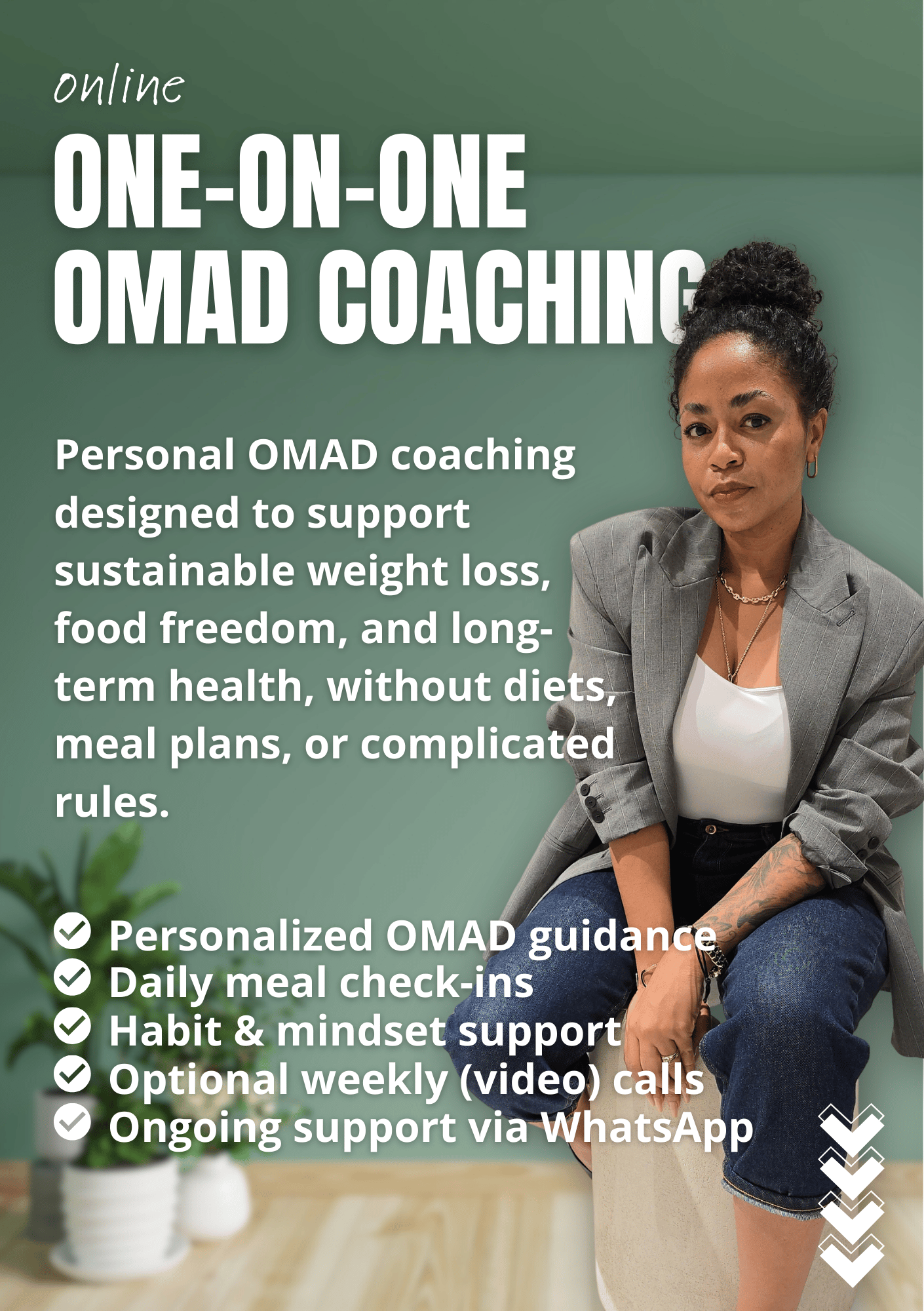 online
ONE-ON-ONE
OMAD COACHING

Personal OMAD coaching designed to support sustainable weight loss, food freedom, and long-term health, without diets, meal plans, or complicated rules.

Personalized OMAD guidance
Daily meal check-ins
Habit & mindset support
Optional weekly (video) calls
Ongoing support via WhatsApp